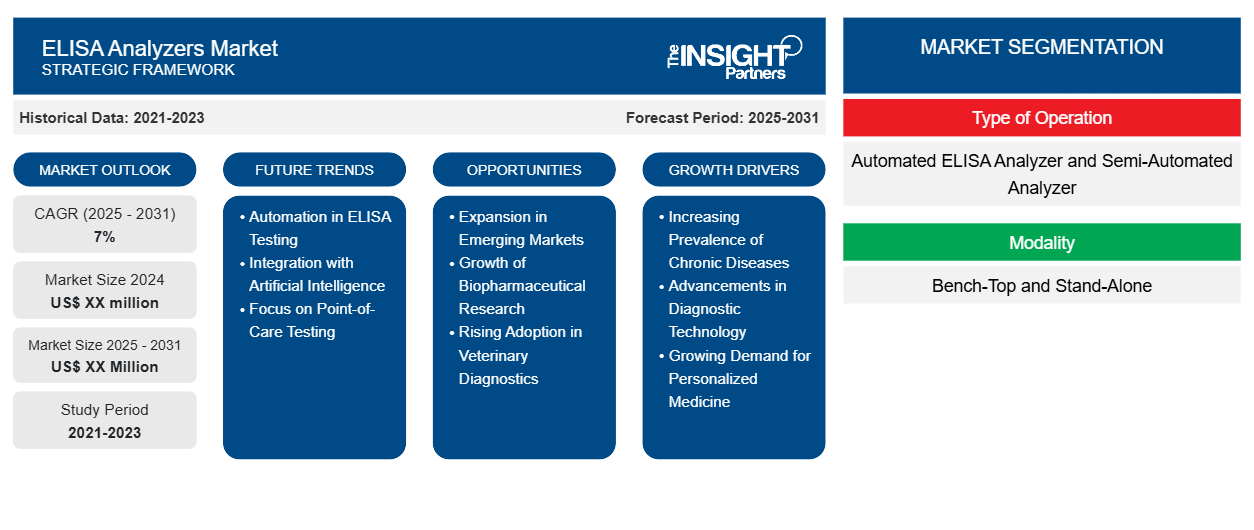 ELISA Analyzers Market
STRATEGIC FRAMEWORK

The INSIGHT Partners

Historical Data: 2021-2023

Forecast Period: 2025-2031

MARKET OUTLOOK

CAGR (2025 - 2031)
7%

Market Size 2024
US$ XX million

Market Size 2025 - 2031
US$ XX Million

Study Period
2021-2023

FUTURE TRENDS

• Automation in ELISA Testing
• Integration with Artificial Intelligence
• Focus on Point-of-Care Testing

OPPORTUNITIES

• Expansion in Emerging Markets
• Growth of Biopharmaceutical Research
• Rising Adoption in Veterinary Diagnostics

GROWTH DRIVERS

• Increasing Prevalence of Chronic Diseases
• Advancements in Diagnostic Technology
• Growing Demand for Personalized Medicine

MARKET SEGMENTATION

Type of Operation

Automated ELISA Analyzer and Semi-Automated Analyzer

Modality

Bench-Top and Stand-Alone